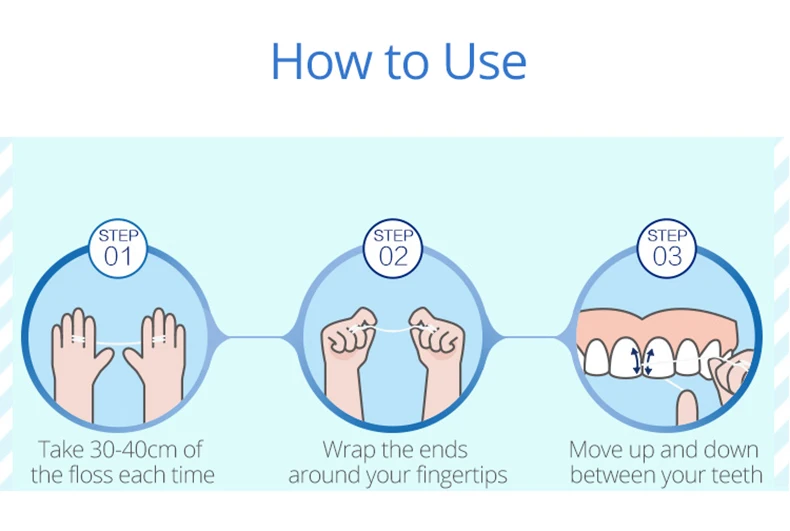 How to Use

STEP 01

Take 30-40cm of the floss each time

STEP 02

Wrap the ends around your fingertips

STEP 03

Move up and down between your teeth